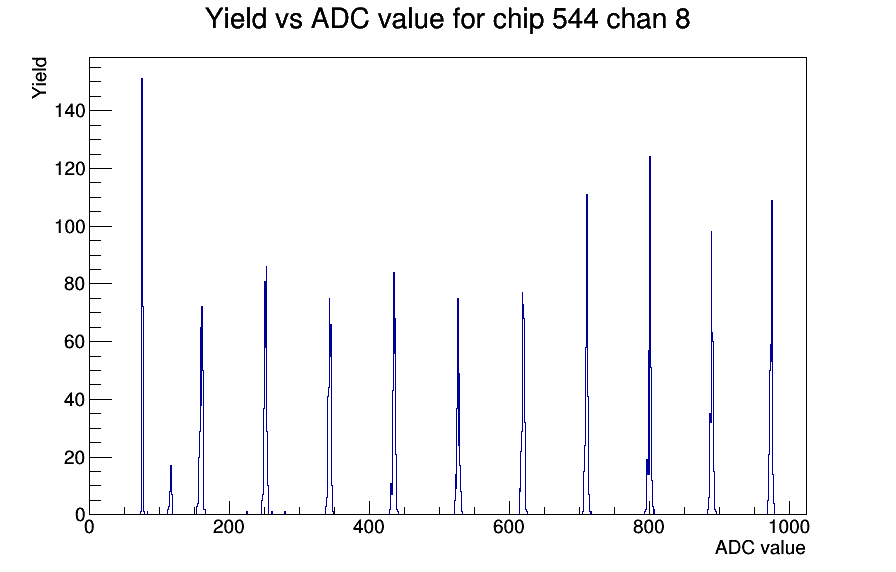 Yield vs ADC value for chip 544 chan 8

Yield

140
120
100
80
60
40
20
0

0
200
400
600
800
1000

ADC value